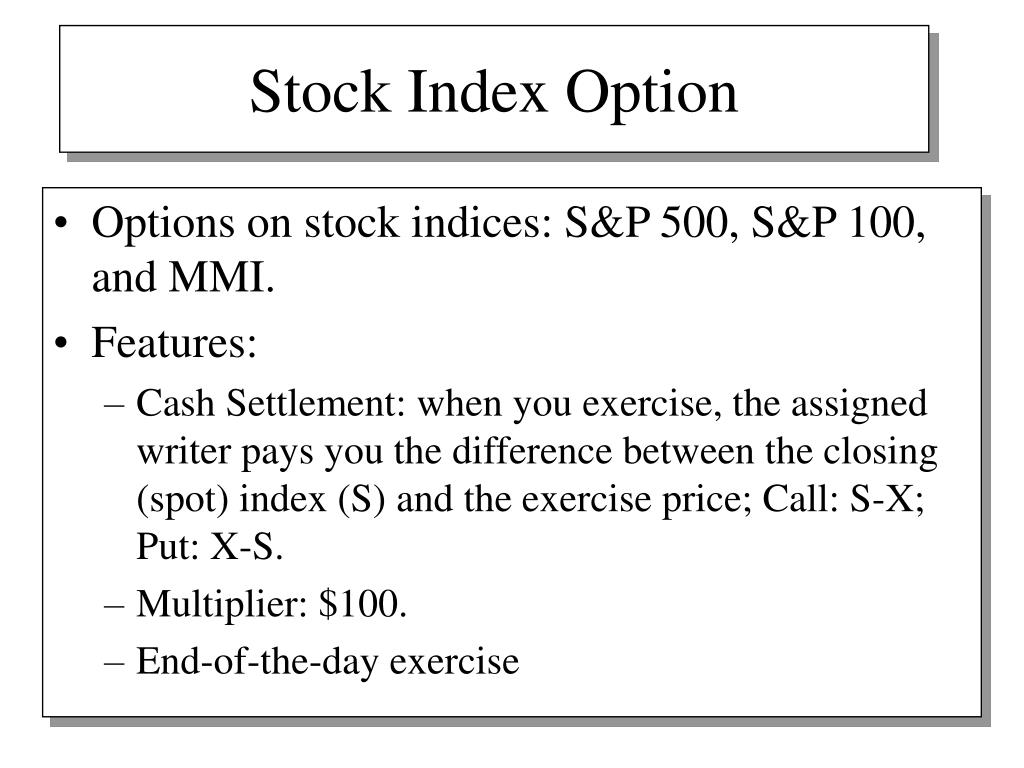 Stock Index Option

• Options on stock indices: S&P 500, S&P 100, and MMI.
• Features:
– Cash Settlement: when you exercise, the assigned writer pays you the difference between the closing (spot) index (S) and the exercise price; Call: S-X; Put: X-S.
– Multiplier: \$100.
– End-of-the-day exercise